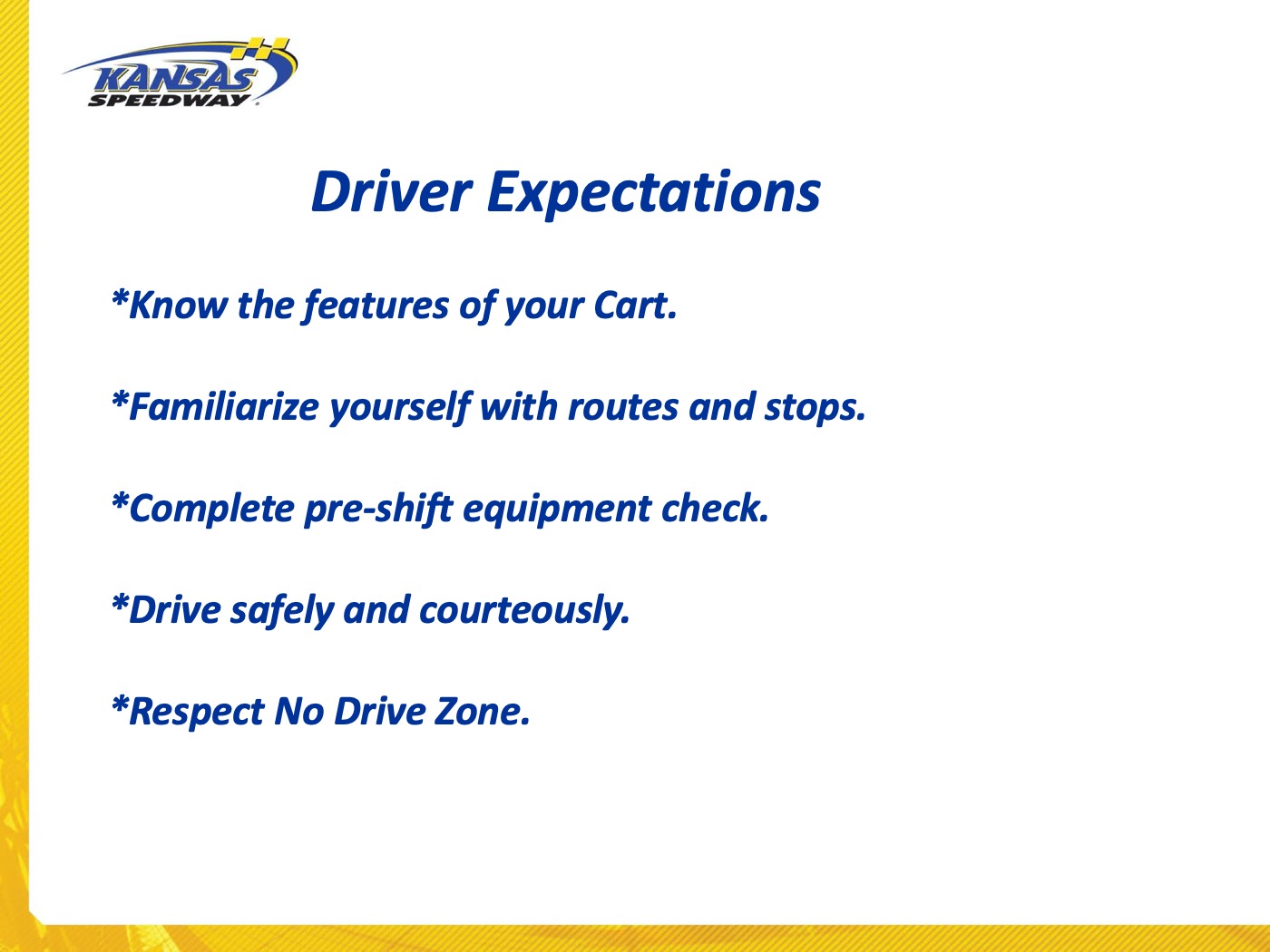 KANSAS SPEEDWAY

Driver Expectations

*Know the features of your Cart.

*Familiarize yourself with routes and stops.

*Complete pre-shift equipment check.

*Drive safely and courteously.

*Respect No Drive Zone.